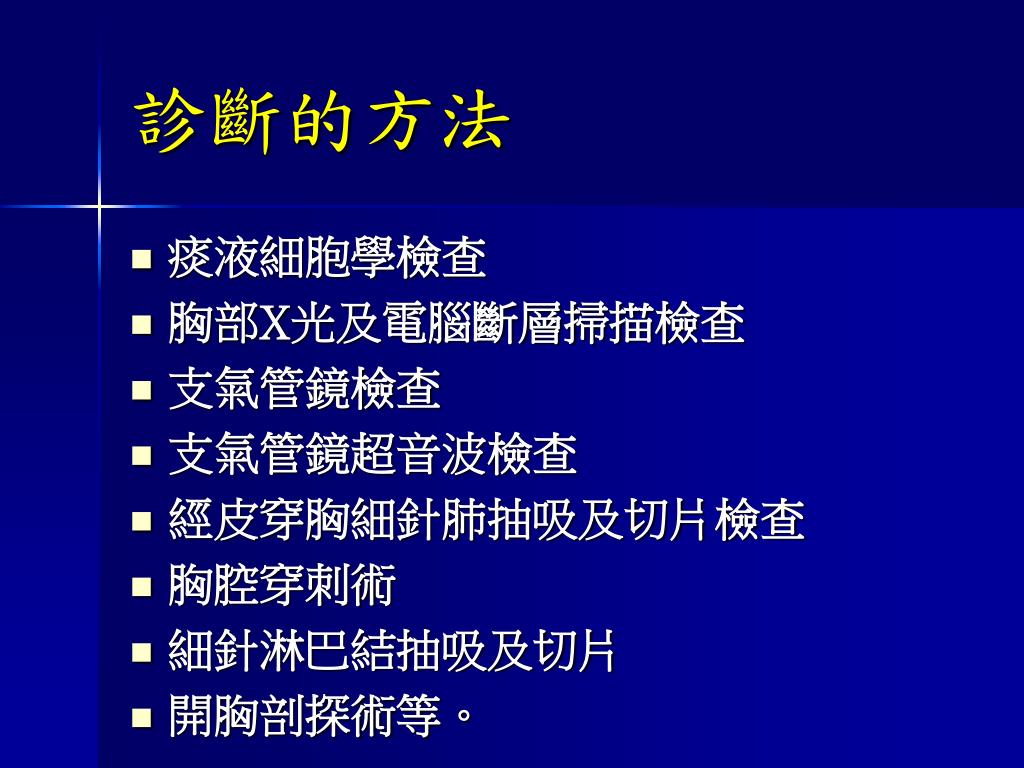 診斷的方法

- 痰液細胞學檢查
- 胸部X光及電腦斷層掃描檢查
- 支氣管鏡檢查
- 支氣管鏡超音波檢查
- 經皮穿胸細針肺抽吸及切片 檢查
- 胸腔穿刺術
- 細針淋巴結抽吸及切片
- 開胸剖探術等。